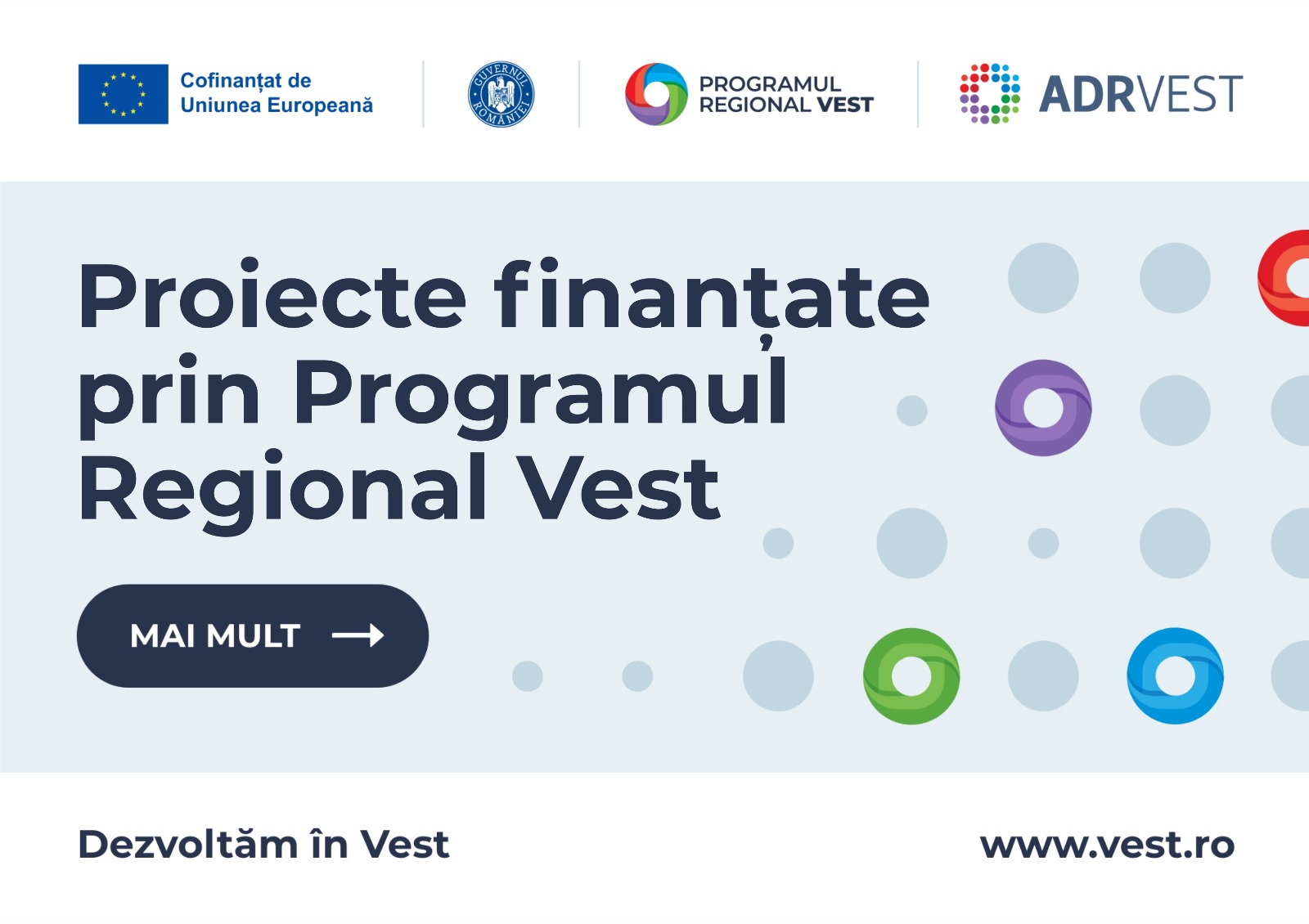 Cofinanțat de Uniunea Europeană

GUVERNUL ROMÂNIEI

PROGRAMUL REGIONAL VEST

ADRVEST

Proiecte finanțate prin Programul Regional Vest

MAI MULT

Dezvoltăm în Vest

www.vest.ro